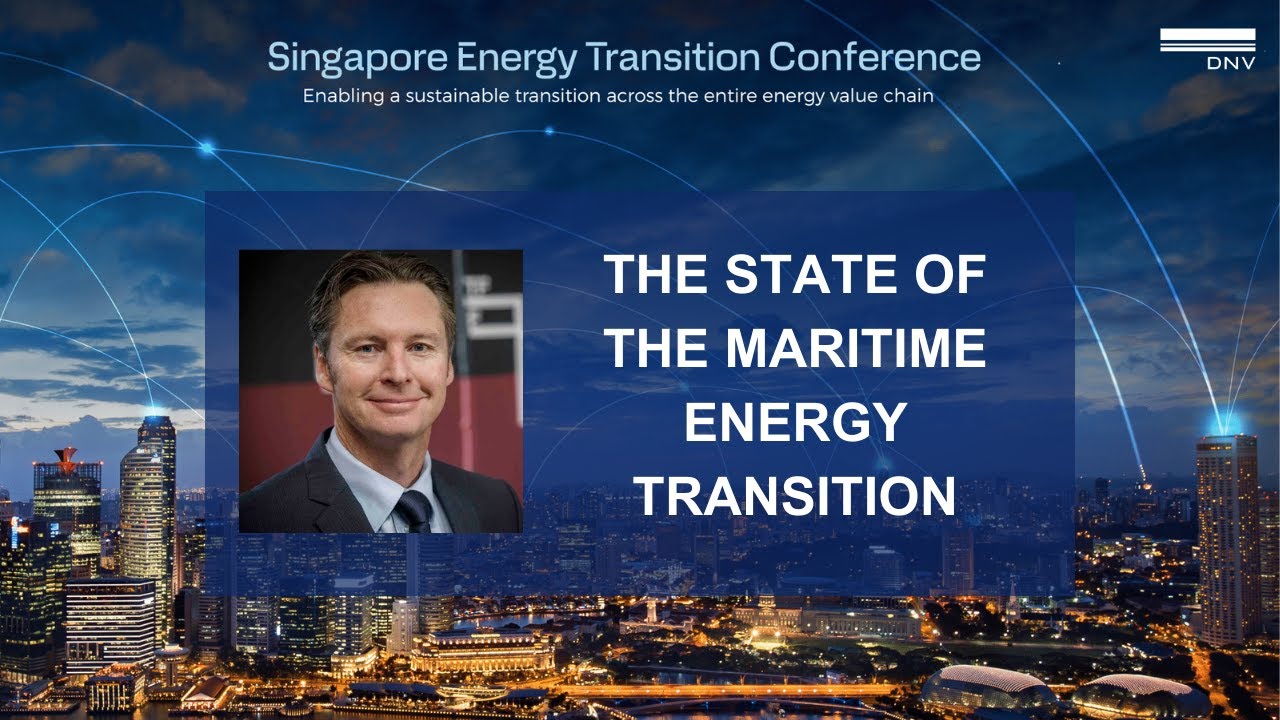 Singapore Energy Transition Conference
Enabling a sustainable transition across the entire energy value chain

DNV

THE STATE OF THE MARITIME ENERGY TRANSITION